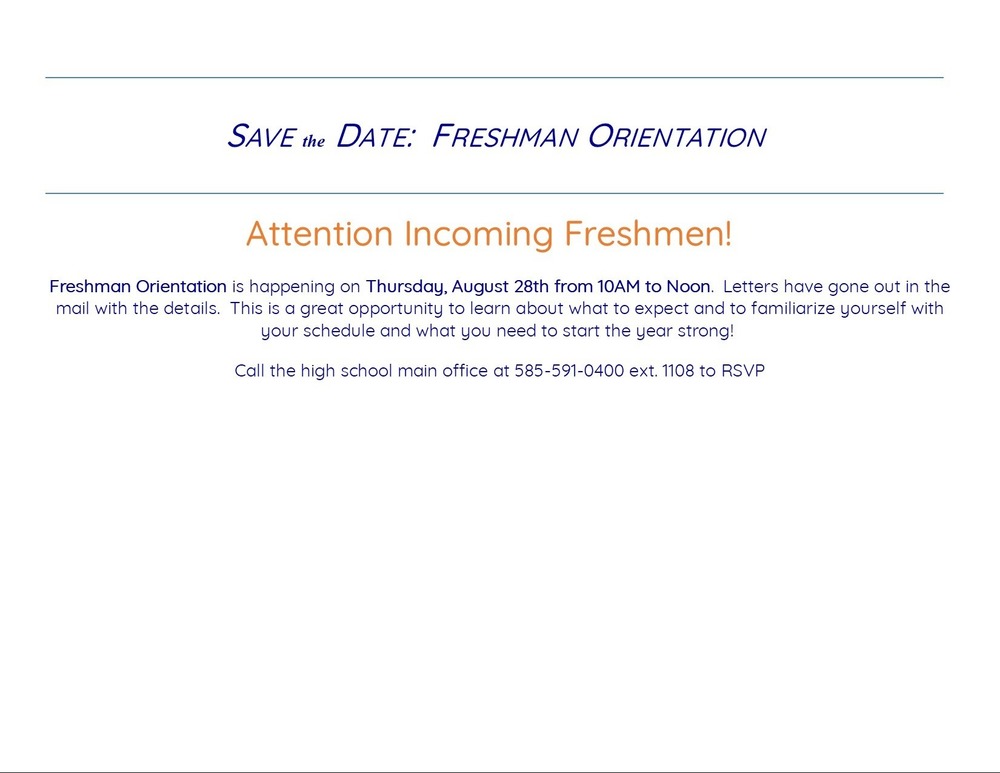 SAVE the DATE: FRESHMAN ORIENTATION

Attention Incoming Freshmen!

Freshman Orientation is happening on Thursday, August 28th from 10AM to Noon. Letters have gone out in the mail with the details. This is a great opportunity to learn about what to expect and to familiarize yourself with your schedule and what you need to start the year strong!

Call the high school main office at 585-591-0400 ext. 1108 to RSVP